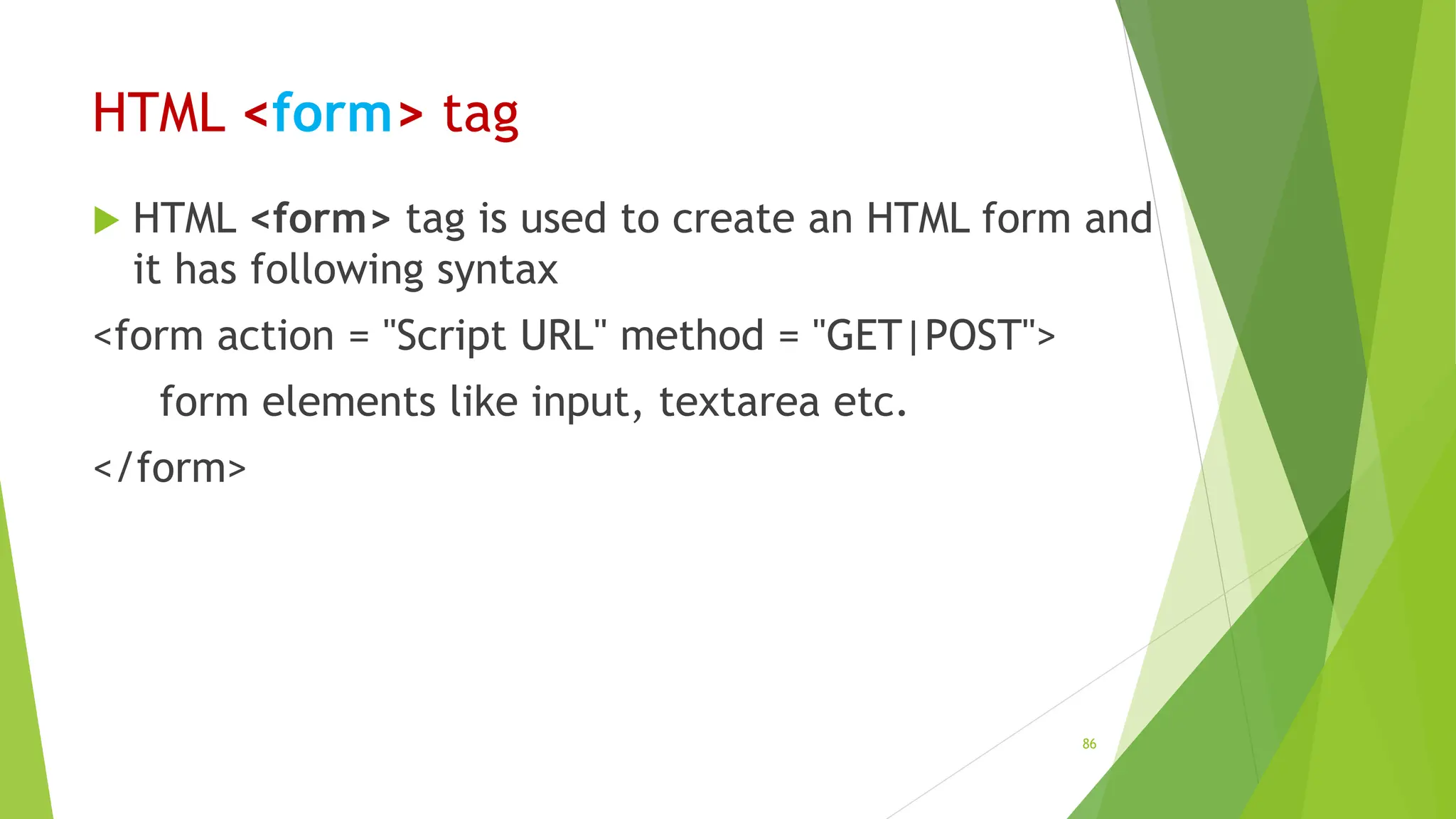 HTML <form> tag

HTML <form> tag is used to create an HTML form and it has following syntax

<form action = "Script URL" method = "GET|POST">

form elements like input, textarea etc.

</form>

86